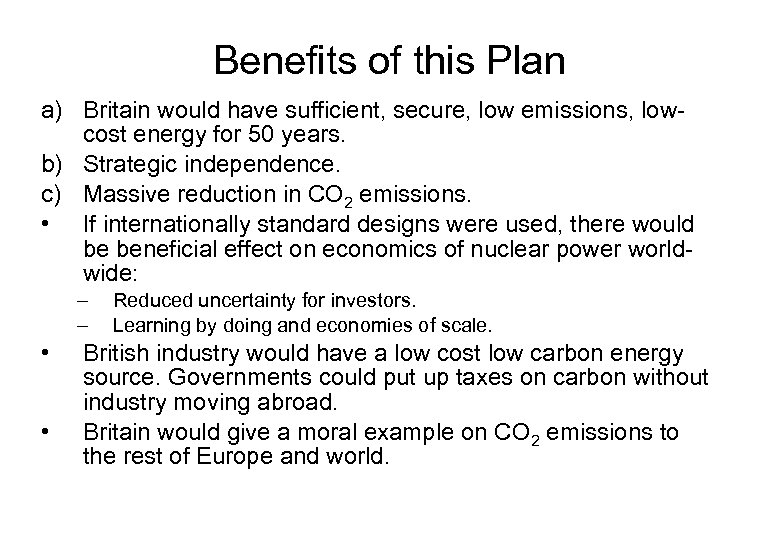 Benefits of this Plan

a) Britain would have sufficient, secure, low emissions, low-cost energy for 50 years.

b) Strategic independence.

c) Massive reduction in $CO_2$ emissions.

• If internationally standard designs were used, there would be beneficial effect on economics of nuclear power world-wide:

– Reduced uncertainty for investors.

– Learning by doing and economies of scale.

• British industry would have a low cost low carbon energy source. Governments could put up taxes on carbon without industry moving abroad.

• Britain would give a moral example on $CO_2$ emissions to the rest of Europe and world.